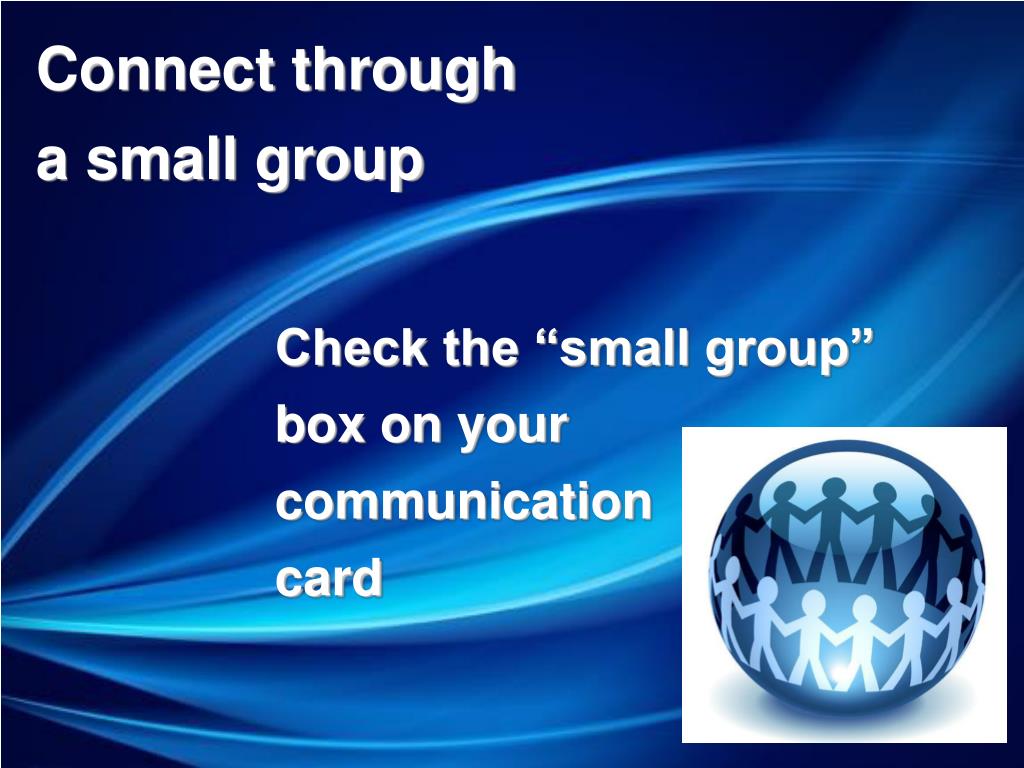 Connect through a small group

Check the “small group” box on your communication card